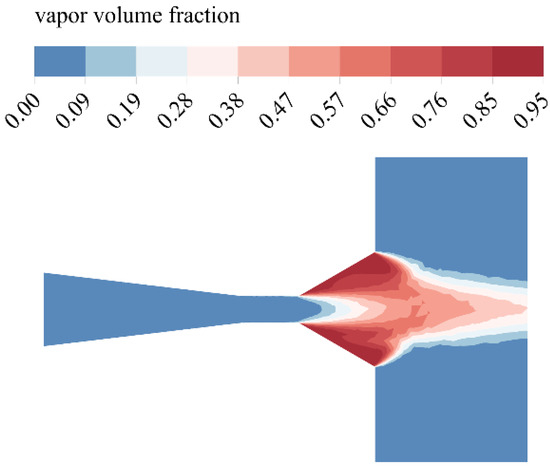 vapor volume fraction

0.00 0.09 0.19 0.28 0.38 0.47 0.57 0.66 0.76 0.85 0.95